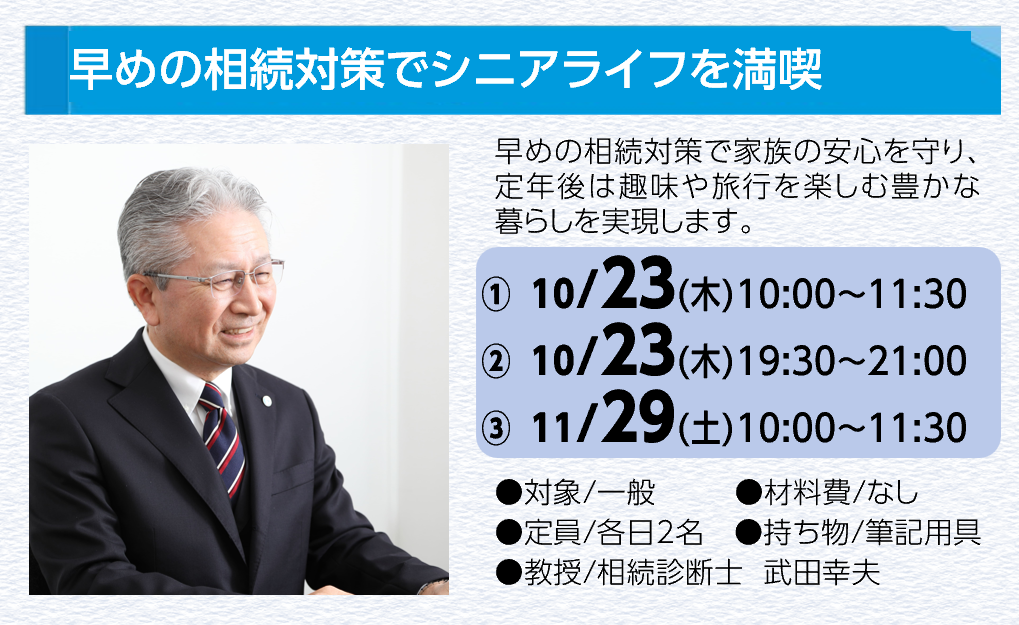 早めの相続対策でシニアライフを満喫

早めの相続対策で家族の安心を守り、定年後は趣味や旅行を楽しむ豊かな暮らしを実現します。

① 10/23(木)10:00～11:30
② 10/23(木)19:30～21:00
③ 11/29(土)10:00～11:30

●対象/一般 ●材料費/なし
●定員/各日2名 ●持ち物/筆記用具
●教授/相続診断士 武田幸夫